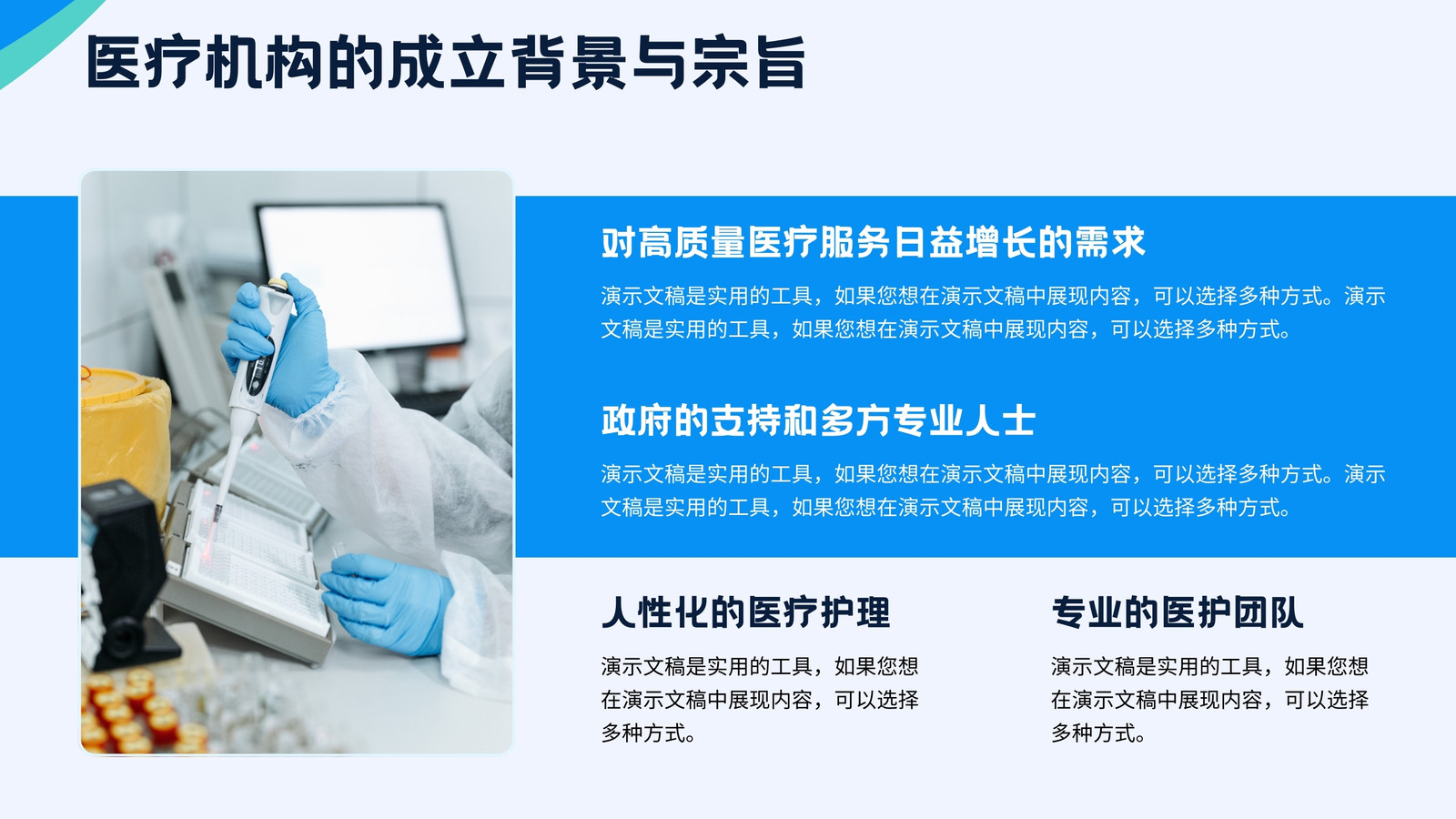 医疗机构的成立背景与宗旨

对高质量医疗服务日益增长的需求

演示文稿是实用的工具，如果您想在演示文稿中展现内容，可以选择多种方式。演示文稿是实用的工具，如果您想在演示文稿中展现内容，可以选择多种方式。

政府的支持和多方专业人士

演示文稿是实用的工具，如果您想在演示文稿中展现内容，可以选择多种方式。演示文稿是实用的工具，如果您想在演示文稿中展现内容，可以选择多种方式。

人性化的医疗护理

演示文稿是实用的工具，如果您想在演示文稿中展现内容，可以选择多种方式。

专业的医护团队

演示文稿是实用的工具，如果您想在演示文稿中展现内容，可以选择多种方式。